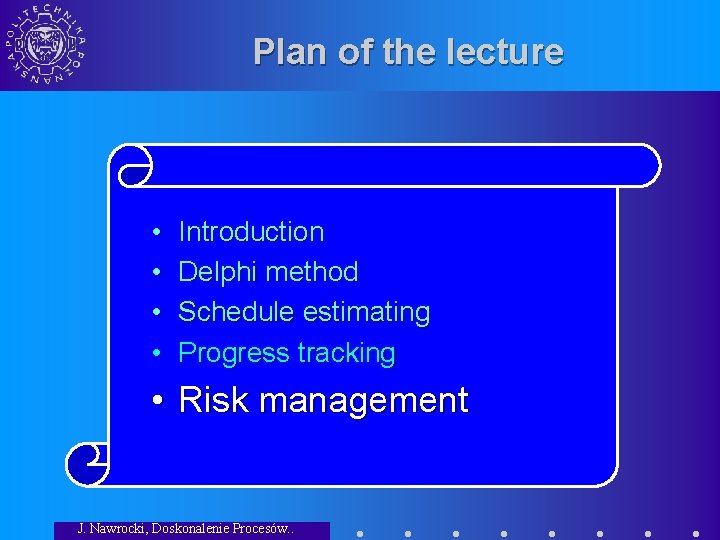 POLITECHNIKA POZNAŃSKA

Plan of the lecture

• Introduction
• Delphi method
• Schedule estimating
• Progress tracking
• Risk management

J. Nawrocki, Doskonalenie Procesów..